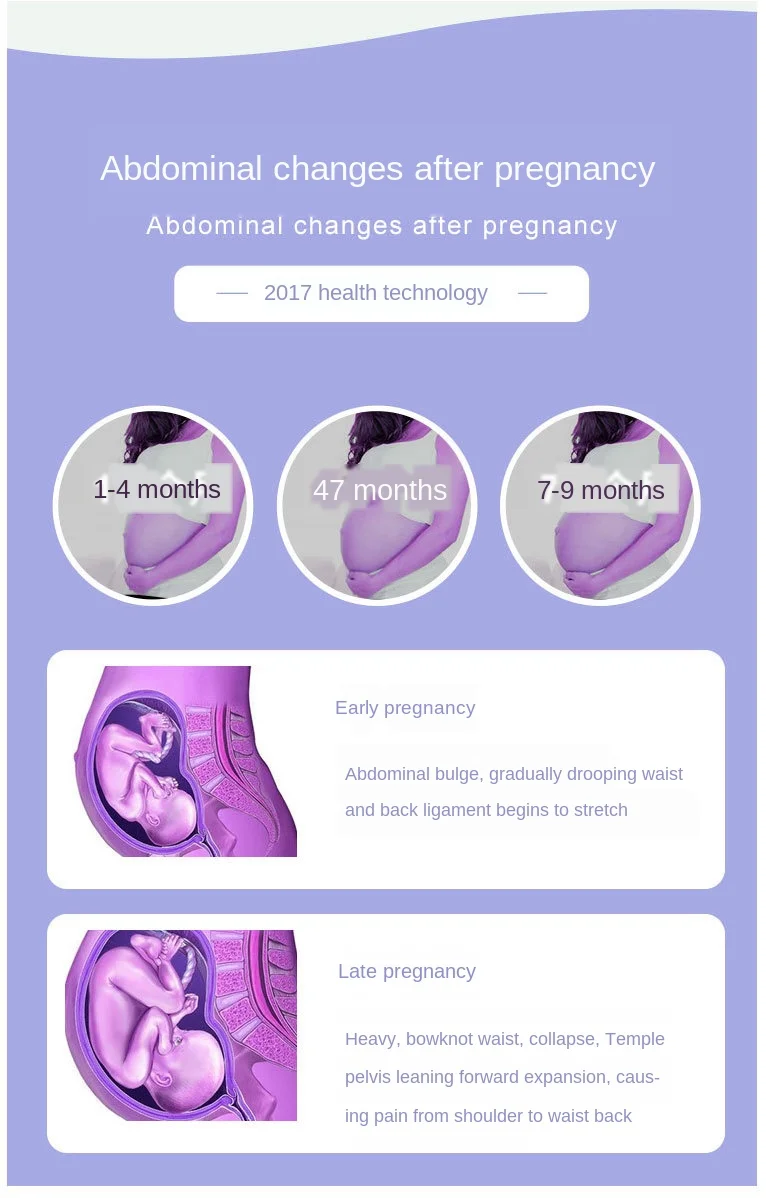 Abdominal changes after pregnancy

Abdominal changes after pregnancy

2017 health technology

1-4 months

47 months

7-9 months

Early pregnancy

Abdominal bulge, gradually drooping waist and back ligament begins to stretch

Late pregnancy

Heavy, bowknot waist, collapse, Temple pelvis leaning forward expansion, causing pain from shoulder to waist back